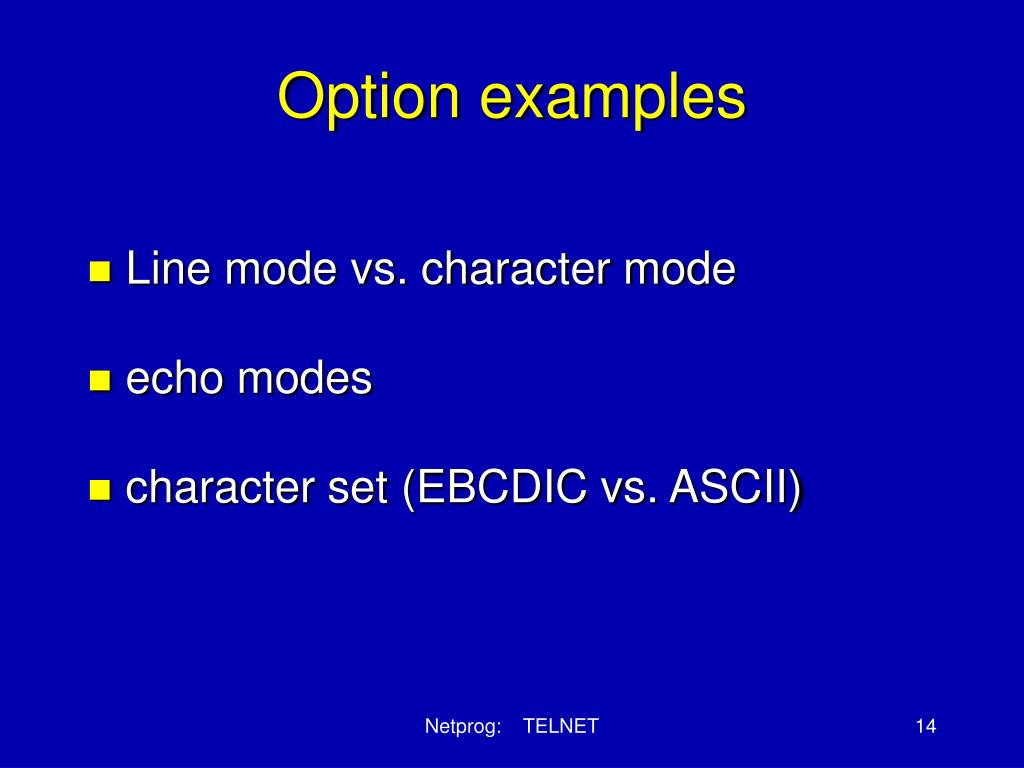 Option examples

- Line mode vs. character mode
- echo modes
- character set (EBCDIC vs. ASCII)

Netprog: TELNET

14